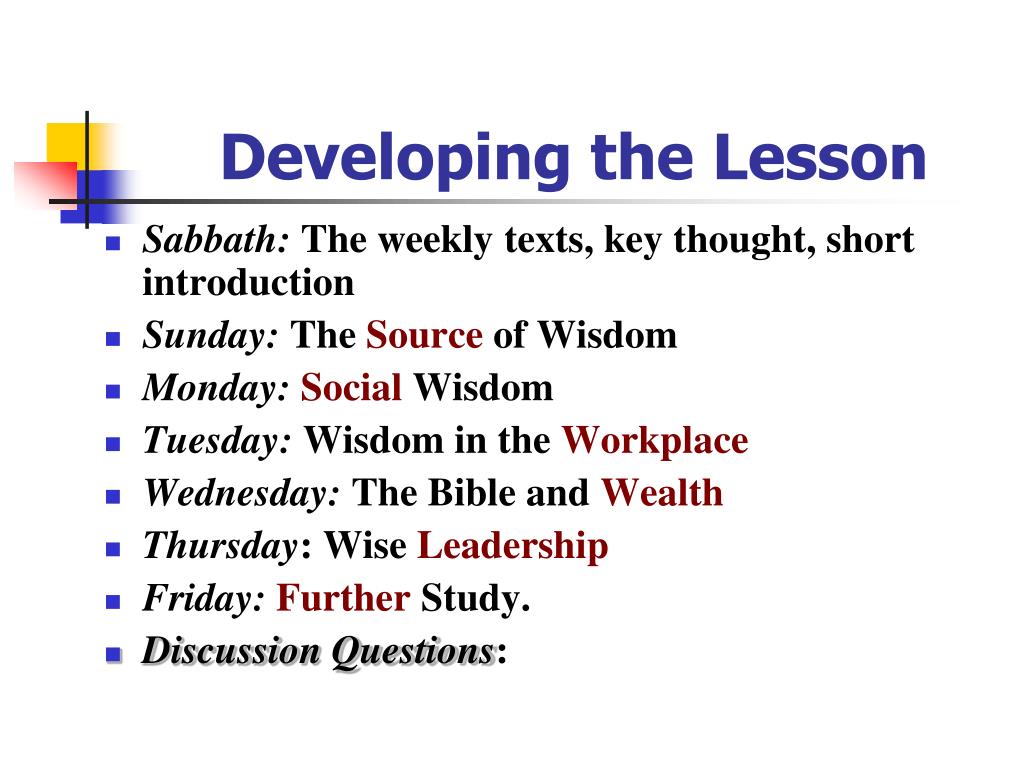 Developing the Lesson

- Sabbath: The weekly texts, key thought, short introduction
- Sunday: The Source of Wisdom
- Monday: Social Wisdom
- Tuesday: Wisdom in the Workplace
- Wednesday: The Bible and Wealth
- Thursday: Wise Leadership
- Friday: Further Study.
- Discussion Questions: